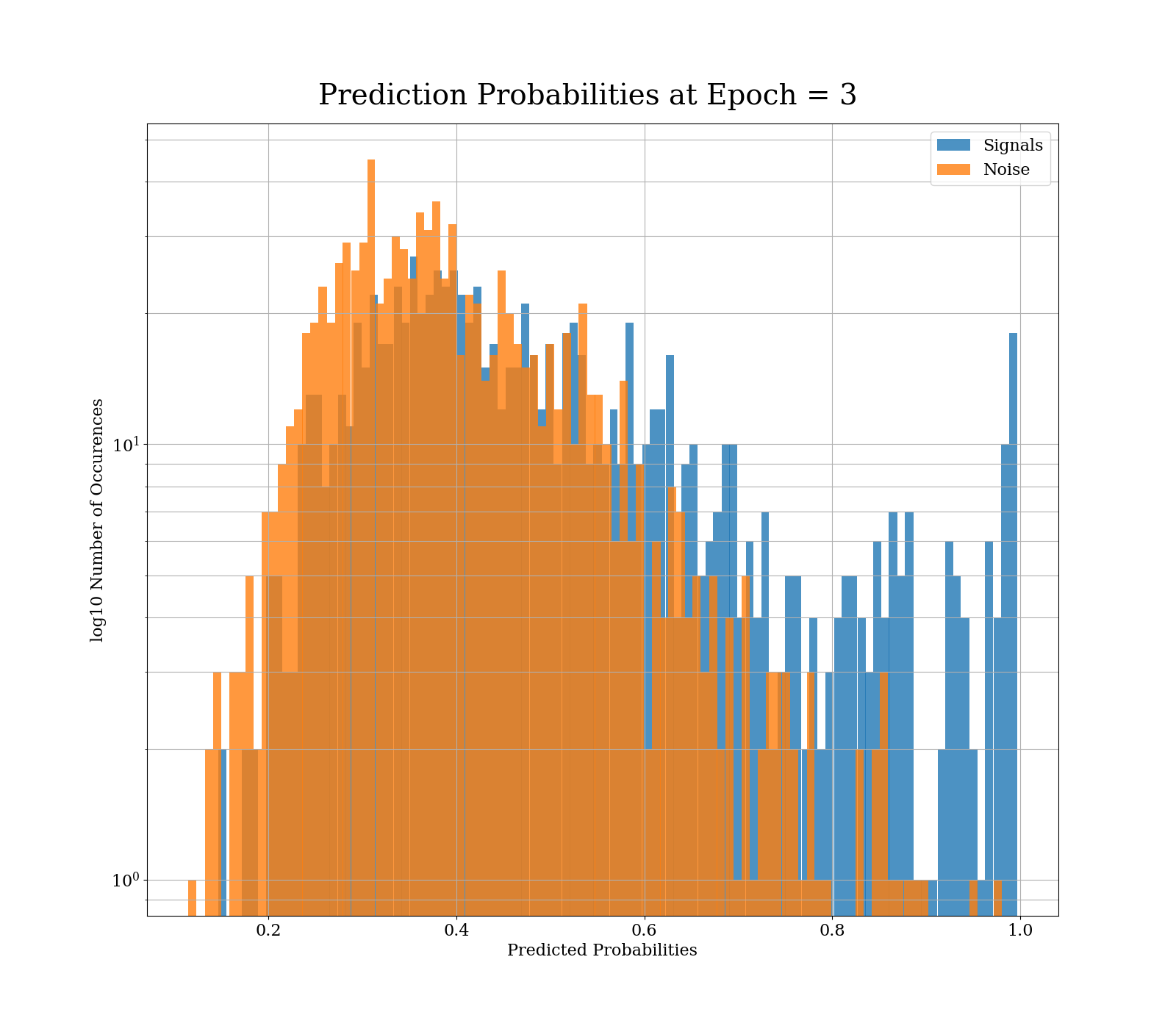 Prediction Probabilities at Epoch = 3

Signals
Noise

log10 Number of Occurences

$10^1$
$10^0$

0.2
0.4
0.6
0.8
1.0

Predicted Probabilities